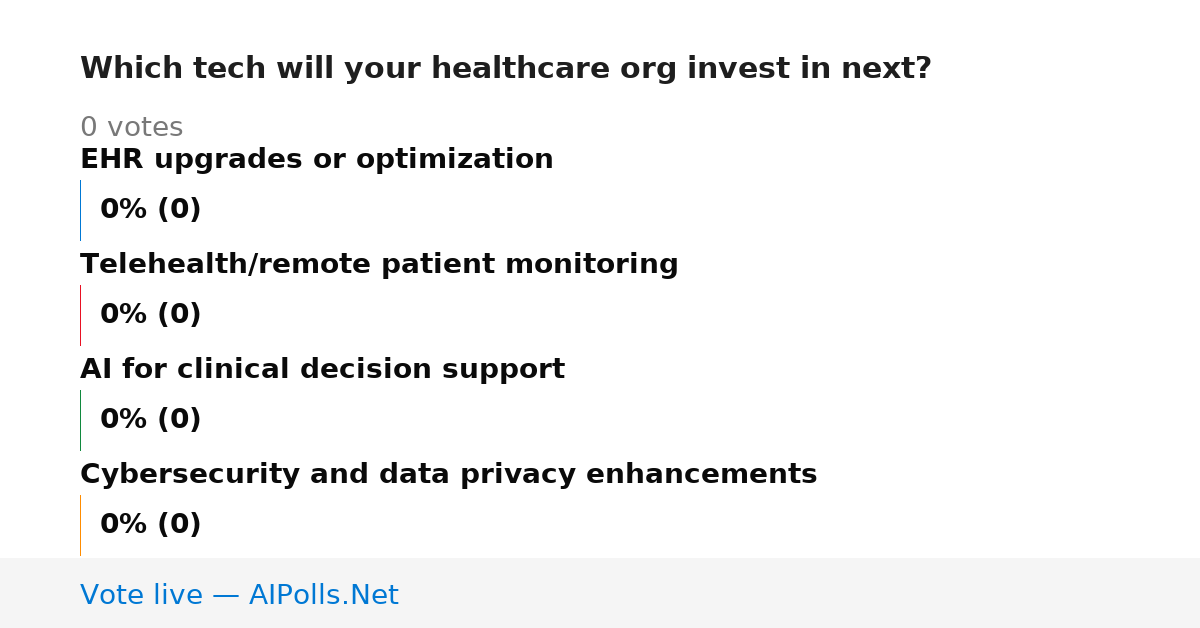 Which tech will your healthcare org invest in next?

0 votes

EHR upgrades or optimization

0% (0)

Telehealth/remote patient monitoring

0% (0)

AI for clinical decision support

0% (0)

Cybersecurity and data privacy enhancements

0% (0)

Vote live — AIPolls.Net